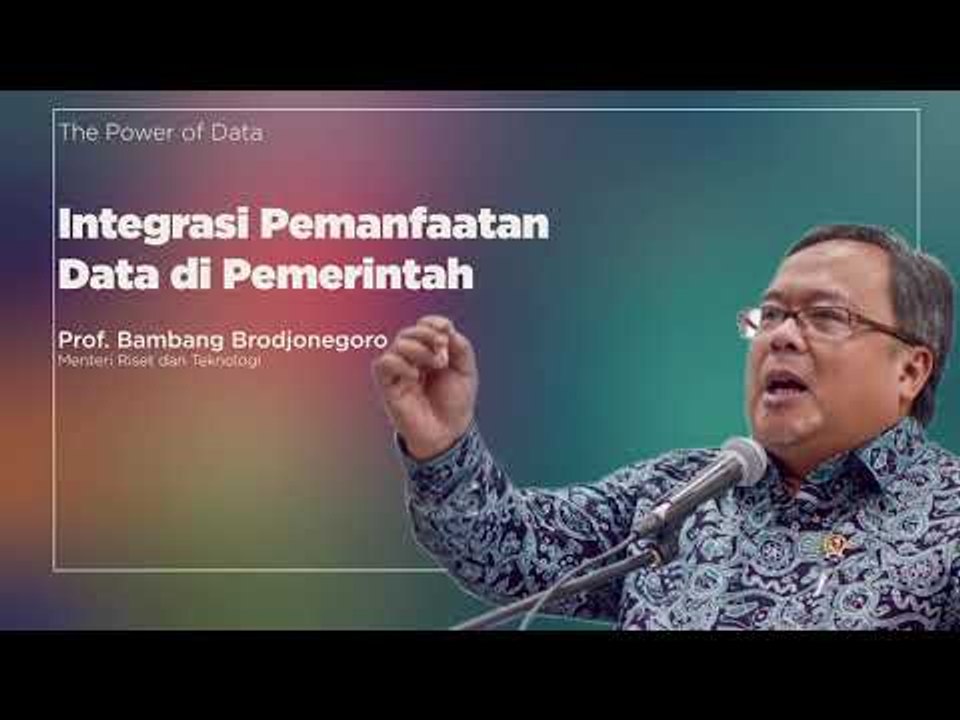 The Power of Data

Integrasi Pemanfaatan
Data di Pemerintah

Prof. Bambang Brodjonegoro
Menteri Riset dan Teknologi